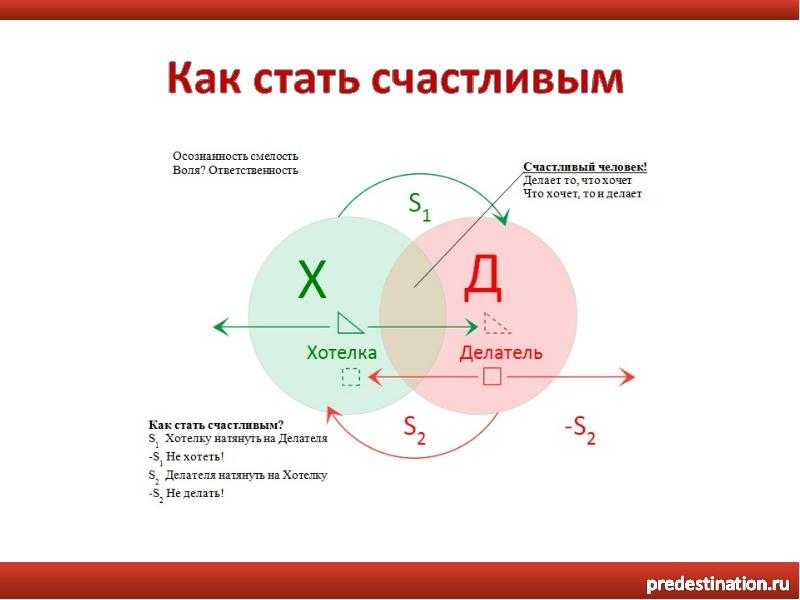 Как стать счастливым

Осознанность смелость
Воля? Ответственность

Счастливый человек!
Делает то, что хочет
Что хочет, то и делает

$S_1$

Х

Д

Хотелка

Делатель

$S_2$

$-S_2$

Как стать счастливым?
$S_1$ Хотелку натянуть на Делателя
$-S_1$ Не хотеть!
$S_2$ Делателя натянуть на Хотелку
$-S_2$ Не делать!

predestination.ru